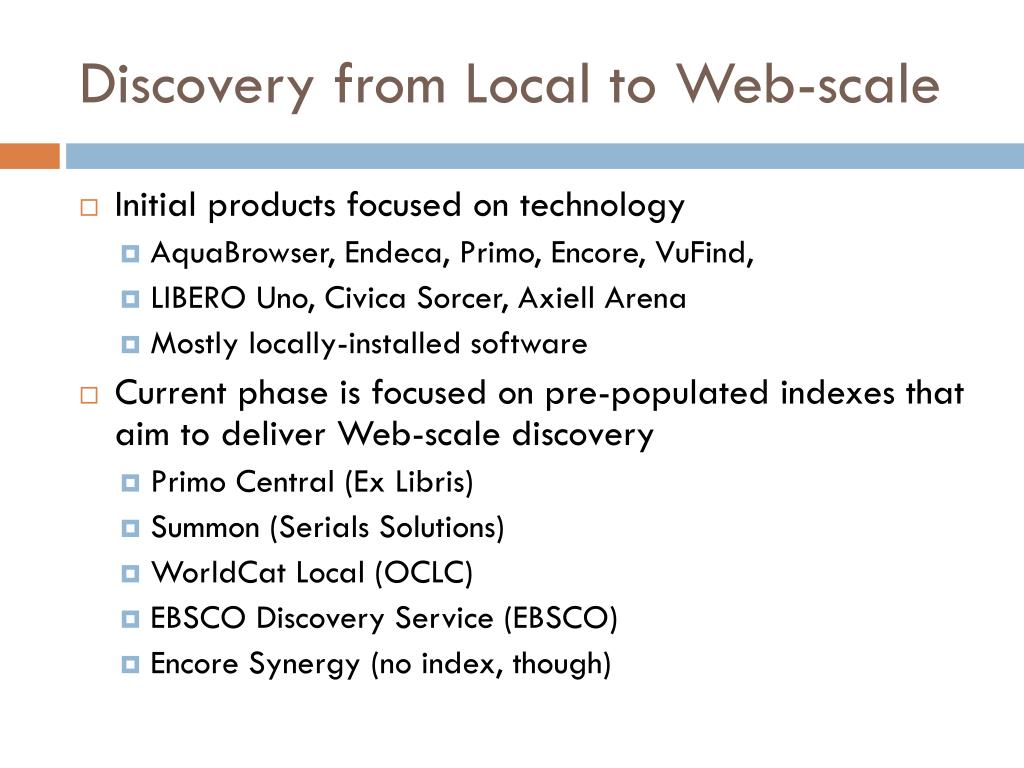 Discovery from Local to Web-scale

Initial products focused on technology

AquaBrowser, Endeca, Primo, Encore, VuFind,

LIBERO Uno, Civica Sorcer, Axiell Arena

Mostly locally-installed software

Current phase is focused on pre-populated indexes that aim to deliver Web-scale discovery

Primo Central (Ex Libris)

Summon (Serials Solutions)

WorldCat Local (OCLC)

EBSCO Discovery Service (EBSCO)

Encore Synergy (no index, though)